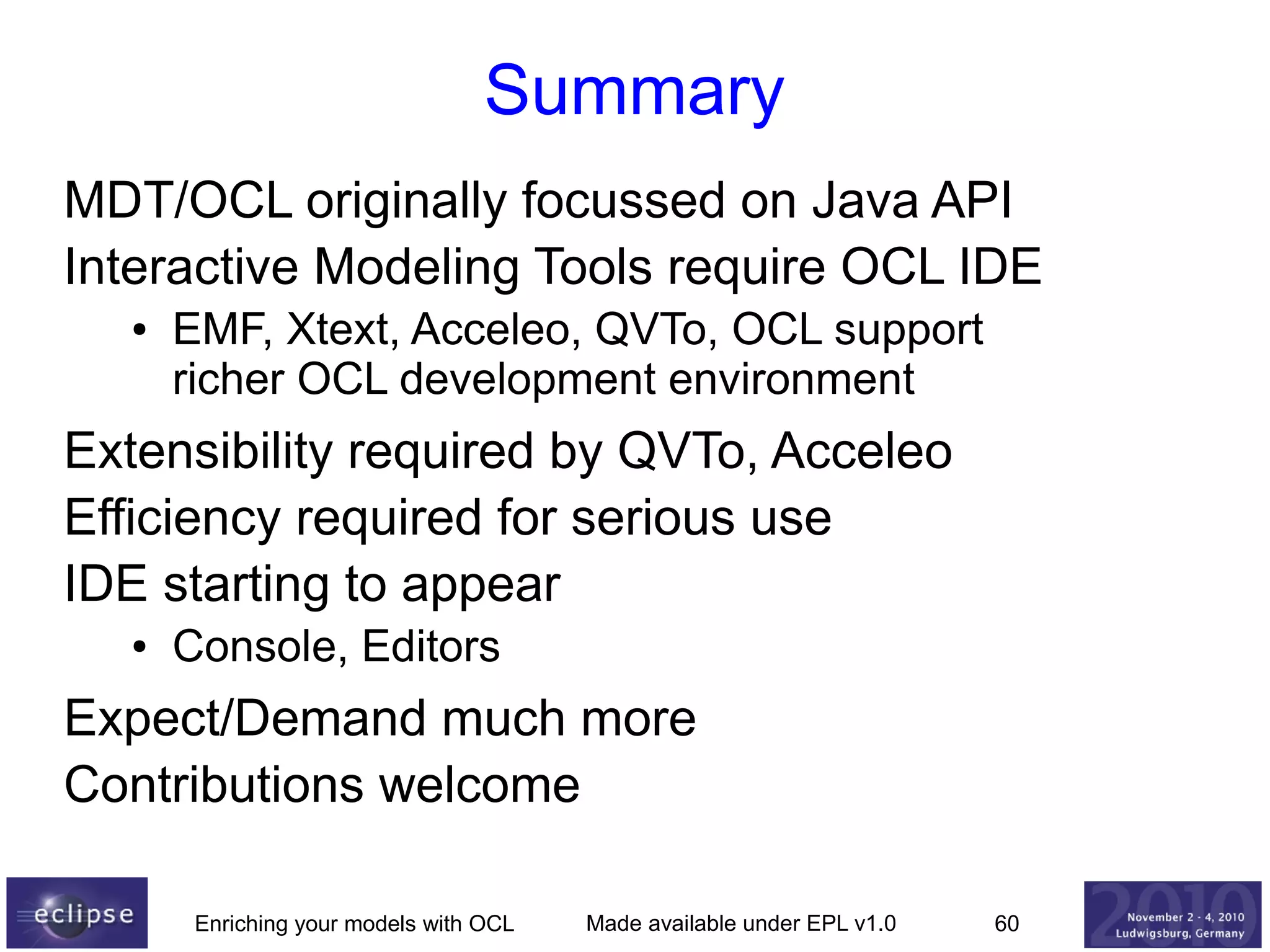 Summary

MDT/OCL originally focussed on Java API

Interactive Modeling Tools require OCL IDE

• EMF, Xtext, Acceleo, QVTo, OCL support richer OCL development environment

Extensibility required by QVTo, Acceleo

Efficiency required for serious use

IDE starting to appear

• Console, Editors

Expect/Demand much more

Contributions welcome

eclipse

Enriching your models with OCL

Made available under EPL v1.0

60

2010
November 2 - 4, 2010
Ludwigsburg, Germany